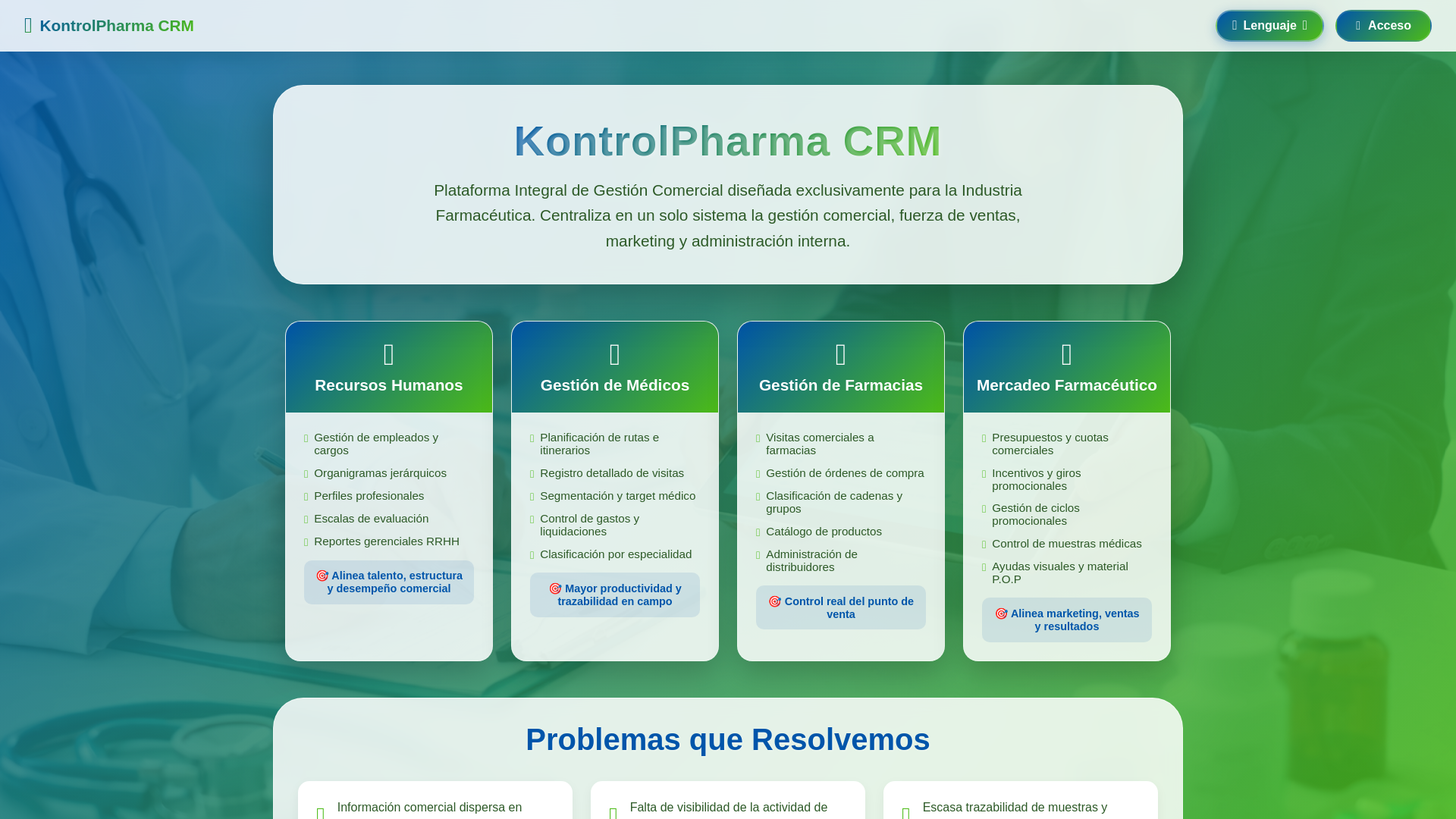 KontrolPharma CRM

Lenguaje

Acceso

KontrolPharma CRM

Plataforma Integral de Gestión Comercial diseñada exclusivamente para la Industria Farmacéutica. Centraliza en un solo sistema la gestión comercial, fuerza de ventas, marketing y administración interna.

Recursos Humanos

Gestión de empleados y cargos
Organigramas jerárquicos
Perfiles profesionales
Escalas de evaluación
Reportes gerenciales RRHH

🎯 Alinea talento, estructura y desempeño comercial

Gestión de Médicos

Planificación de rutas e itinerarios
Registro detallado de visitas
Segmentación y target médico
Control de gastos y liquidaciones
Clasificación por especialidad

🎯 Mayor productividad y trazabilidad en campo

Gestión de Farmacias

Visitas comerciales a farmacias
Gestión de órdenes de compra
Clasificación de cadenas y grupos
Catálogo de productos
Administración de distribuidores

🎯 Control real del punto de venta

Mercadeo Farmacéutico

Presupuestos y cuotas comerciales
Incentivos y giros promocionales
Gestión de ciclos promocionales
Control de muestras médicas
Ayudas visuales y material P.O.P

🎯 Alinea marketing, ventas y resultados

Problemas que Resolvemos

Información comercial dispersa en

Falta de visibilidad de la actividad de

Escasa trazabilidad de muestras y